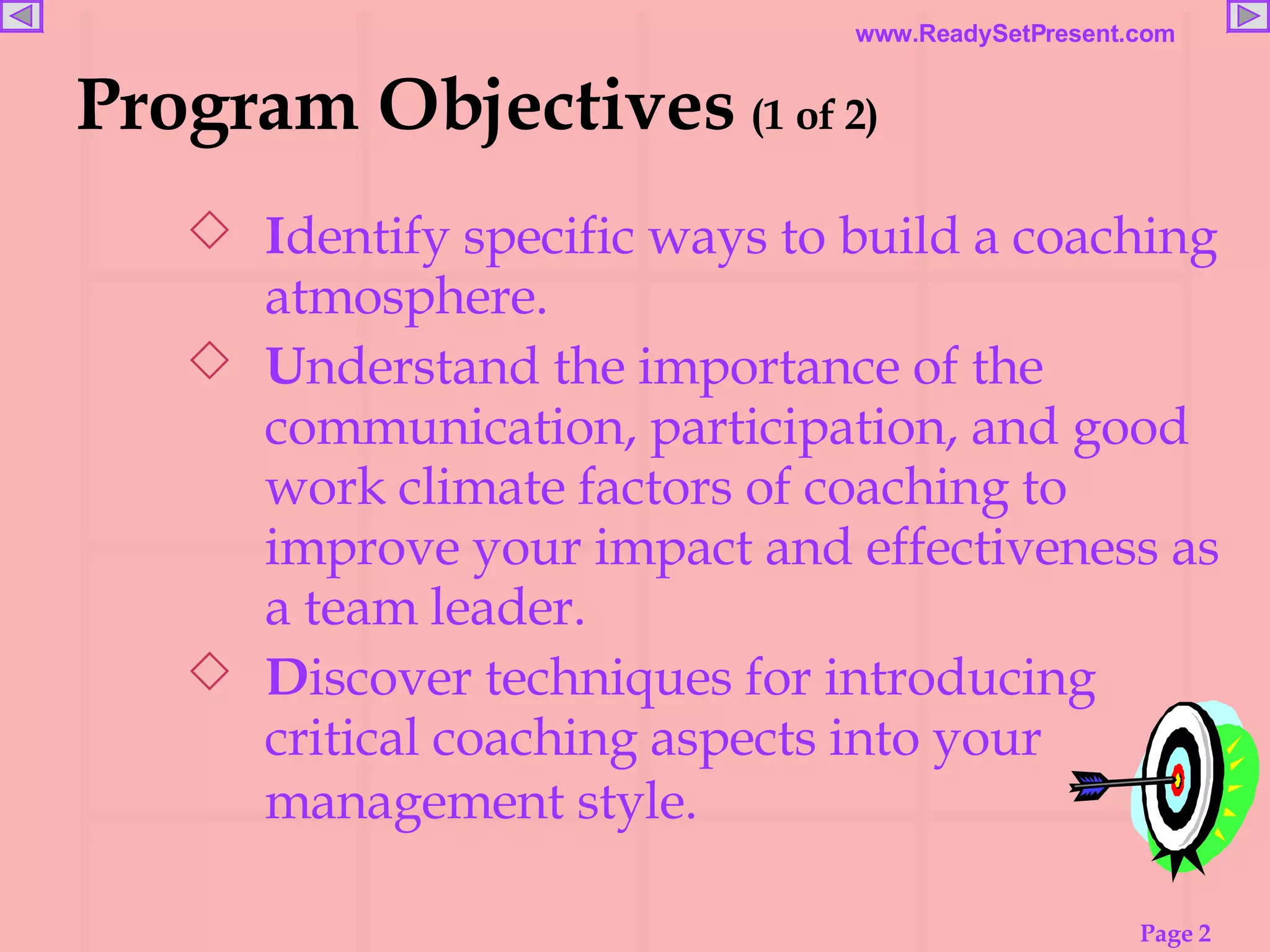 www.ReadySetPresent.com

Program Objectives (1 of 2)

◇ Identify specific ways to build a coaching atmosphere.

◇ Understand the importance of the communication, participation, and good work climate factors of coaching to improve your impact and effectiveness as a team leader.

◇ Discover techniques for introducing critical coaching aspects into your management style.

Page 2